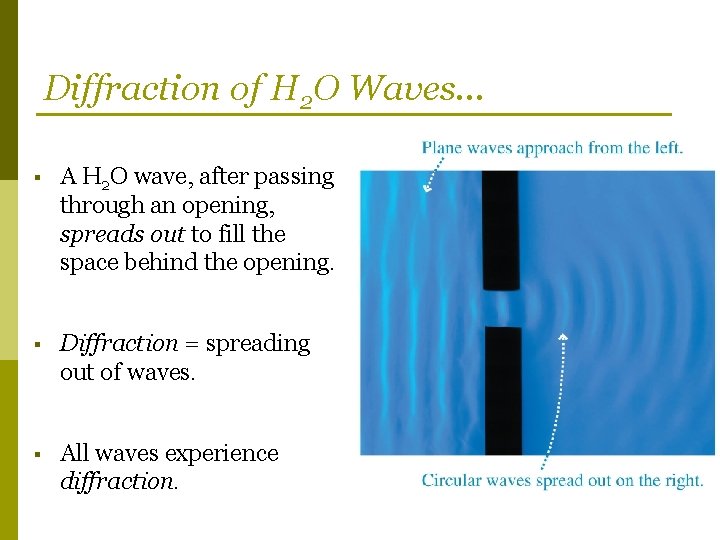 Diffraction of $H_2O$ Waves…

▪ A $H_2O$ wave, after passing through an opening, spreads out to fill the space behind the opening.

▪ Diffraction = spreading out of waves.

▪ All waves experience diffraction.

Plane waves approach from the left.

Circular waves spread out on the right.